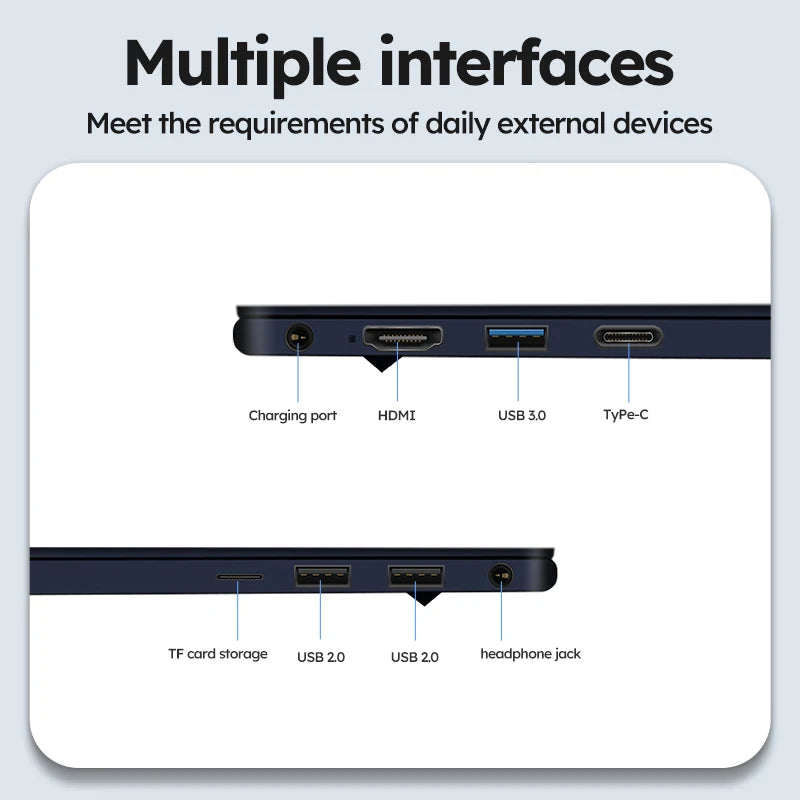 Multiple interfaces

Meet the requirements of daily external devices

Charging port

HDMI

USB 3.0

TyPe-C

TF card storage

USB 2.0

USB 2.0

headphone jack